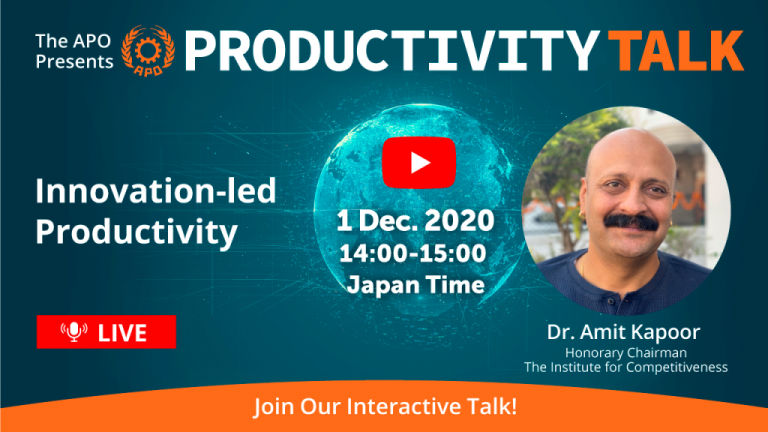 The APO Presents APO PRODUCTIVITY TALK

Innovation-led Productivity

1 Dec. 2020
14:00-15:00
Japan Time

LIVE

Dr. Amit Kapoor
Honorary Chairman
The Institute for Competitiveness

Join Our Interactive Talk!